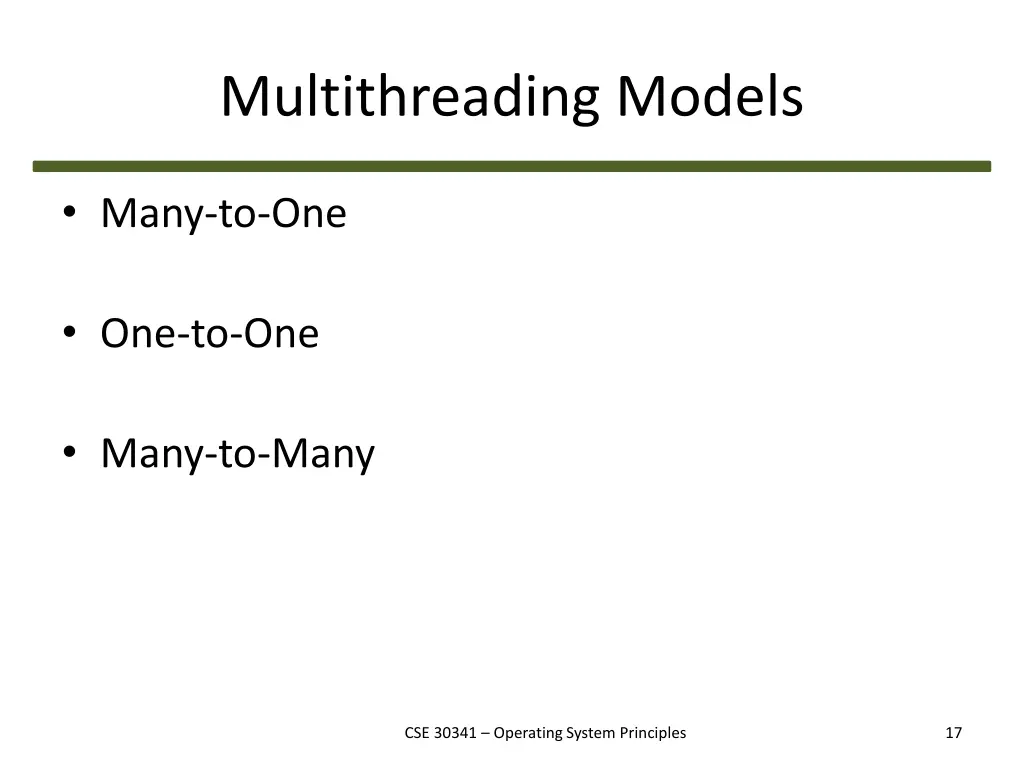 Multithreading Models

• Many-to-One

• One-to-One

• Many-to-Many

CSE 30341 – Operating System Principles

17